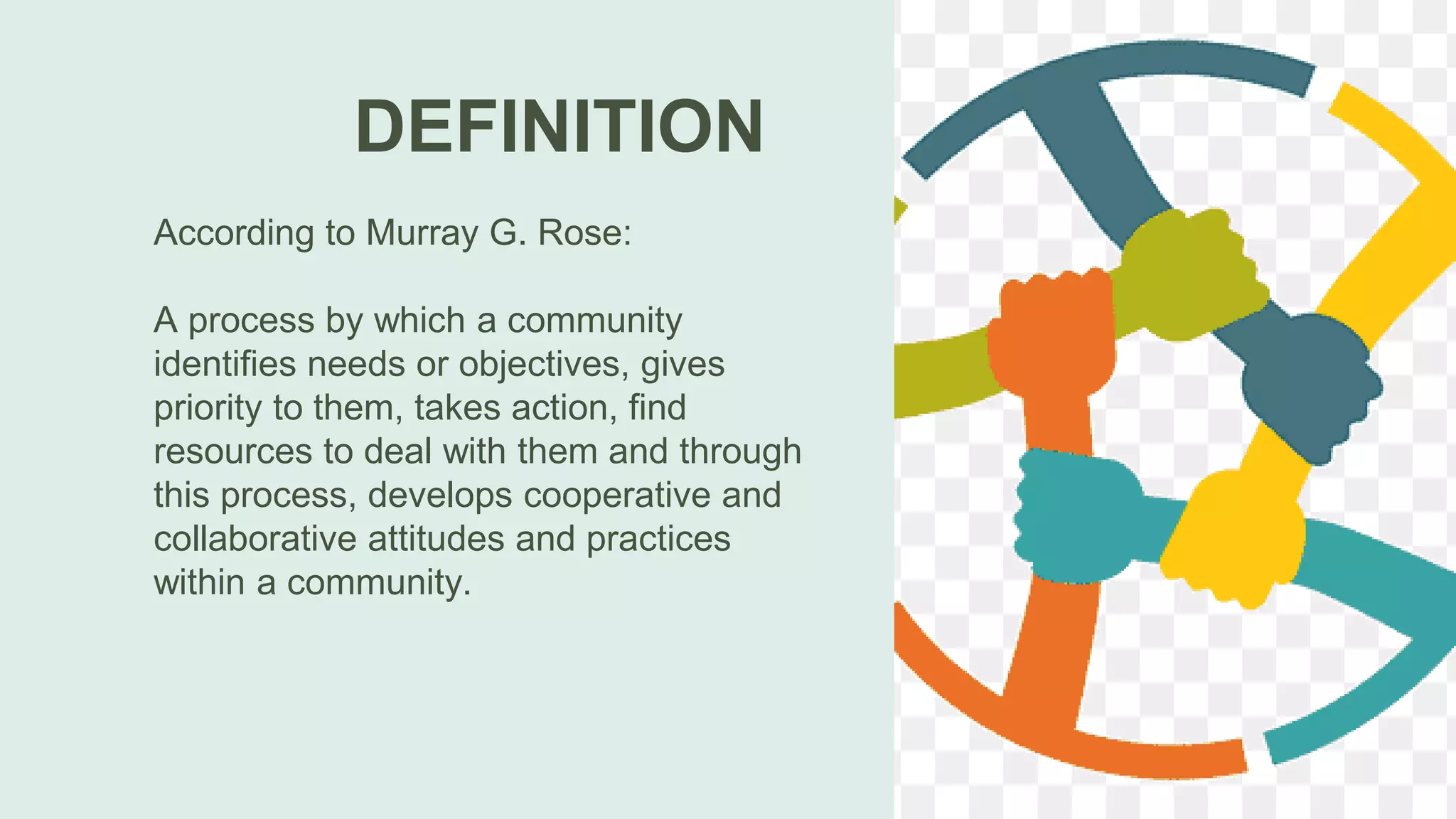 DEFINITION

According to Murray G. Rose:

A process by which a community identifies needs or objectives, gives priority to them, takes action, find resources to deal with them and through this process, develops cooperative and collaborative attitudes and practices within a community.